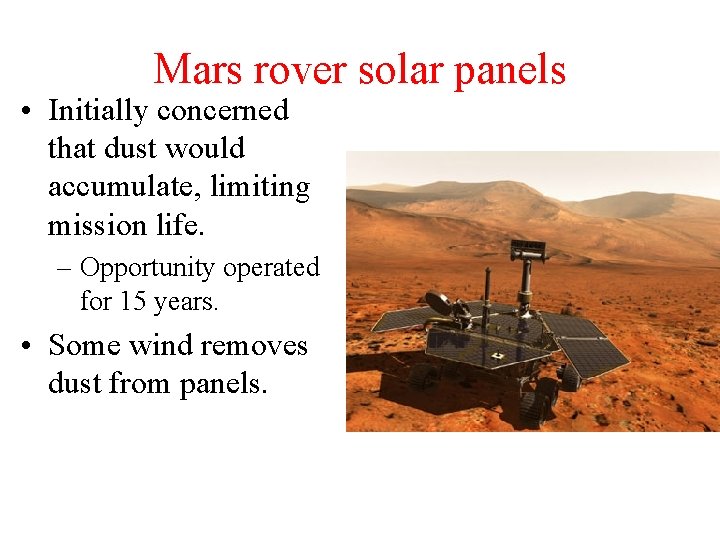 Mars rover solar panels

• Initially concerned that dust would accumulate, limiting mission life.
  – Opportunity operated for 15 years.
• Some wind removes dust from panels.